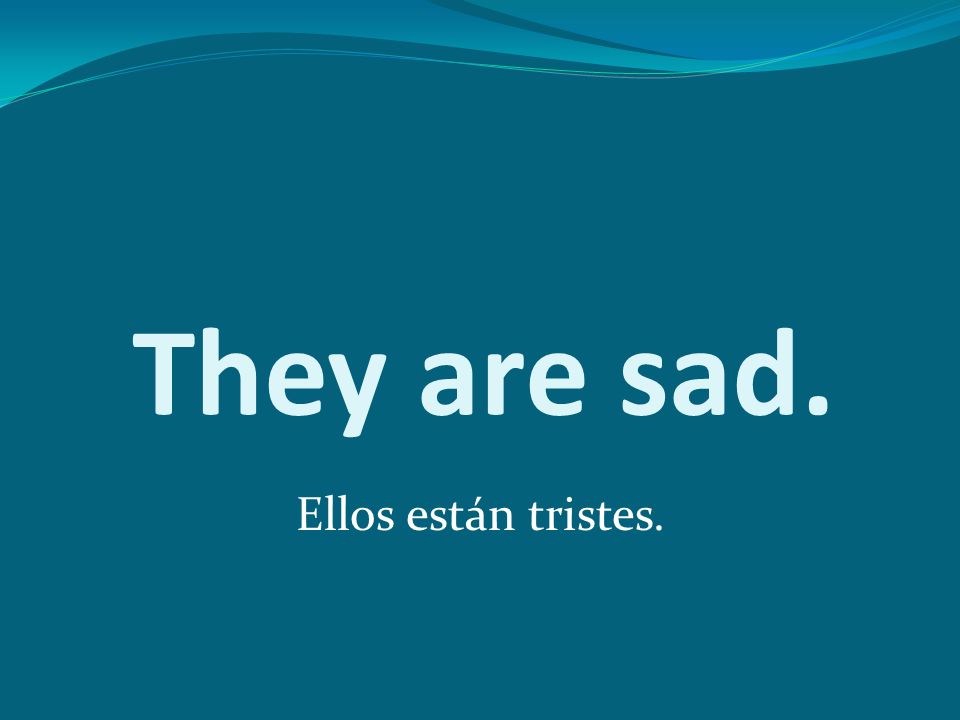 They are sad.

Ellos están tristes.